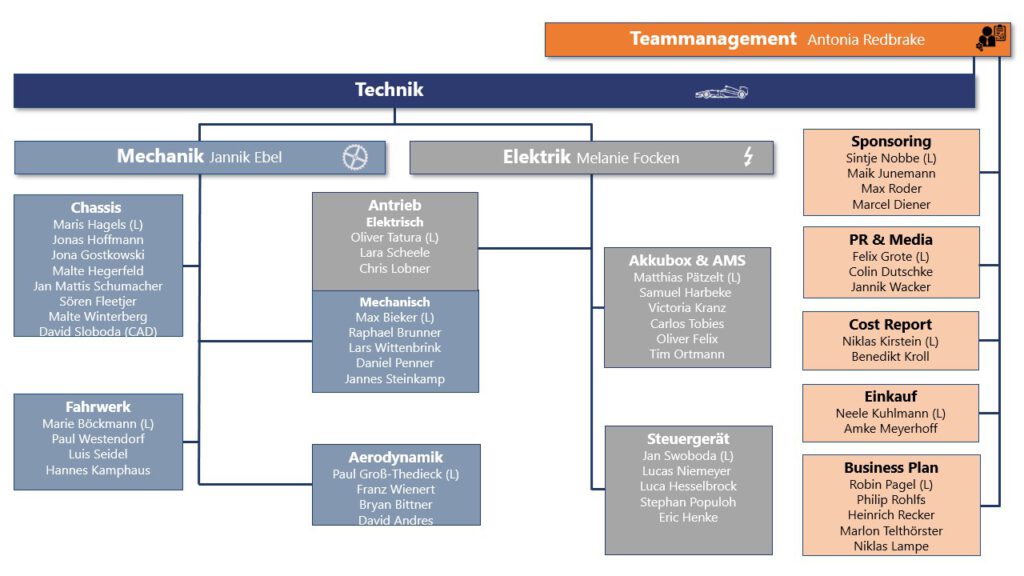 Teammanagement Antonia Redbrake

Technik

Mechanik Jannik Ebel

Elektrik Melanie Focken

Chassis
Maris Hagels (L)
Jonas Hoffmann
Jona Gostkowski
Malte Hegerfeld
Jan Mattis Schumacher
Sören Fleetjer
Malte Winterberg
David Sloboda (CAD)

Fahrwerk
Marie Böckmann (L)
Paul Westendorf
Luis Seidel
Hannes Kamphaus

Antrieb
Elektrisch
Oliver Tatura (L)
Lara Scheele
Chris Lobner

Mechanisch
Max Bieker (L)
Raphael Brunner
Lars Wittenbrink
Daniel Penner
Jannes Steinkamp

Aerodynamik
Paul Groß-Thedieck (L)
Franz Wienert
Bryan Bittner
David Andres

Akkubox & AMS
Matthias Pätzelt (L)
Samuel Harbeke
Victoria Kranz
Carlos Tobies
Oliver Felix
Tim Ortmann

Steuergerät
Jan Swoboda (L)
Lucas Niemeyer
Luca Hesselbrock
Stephan Populoh
Eric Henke

Sponsoring
Sintje Nobbe (L)
Maik Junemann
Max Roder
Marcel Diener

PR & Media
Felix Grote (L)
Colin Dutschke
Jannik Wacker

Cost Report
Niklas Kirstein (L)
Benedikt Kroll

Einkauf
Neele Kuhlmann (L)
Amke Meyerhoff

Business Plan
Robin Pagel (L)
Philip Rohlfs
Heinrich Recker
Marlon Telthörster
Niklas Lampe